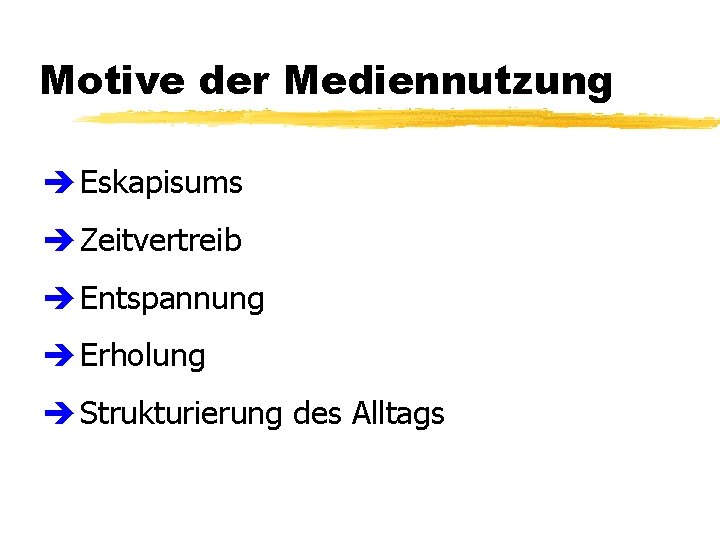 Motive der Mediennutzung

➔ Eskapisums

➔ Zeitvertreib

➔ Entspannung

➔ Erholung

➔ Strukturierung des Alltags